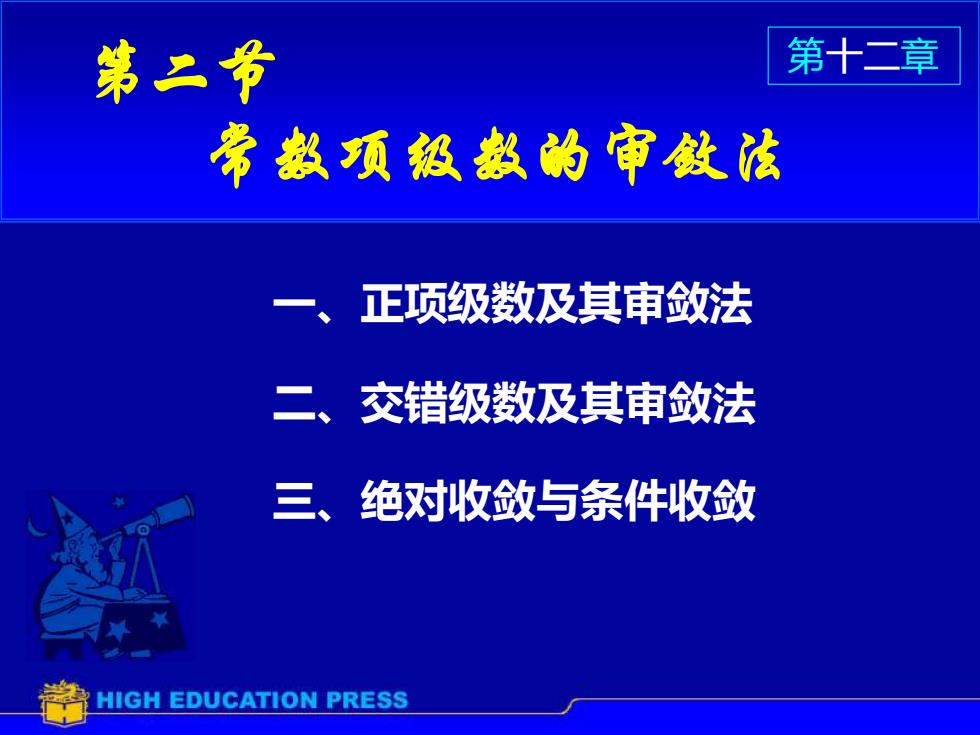 第二节

第十二章

常数项级数的审敛法

一、正项级数及其审敛法

二、交错级数及其审敛法

三、绝对收敛与条件收敛

HIGH EDUCATION PRESS